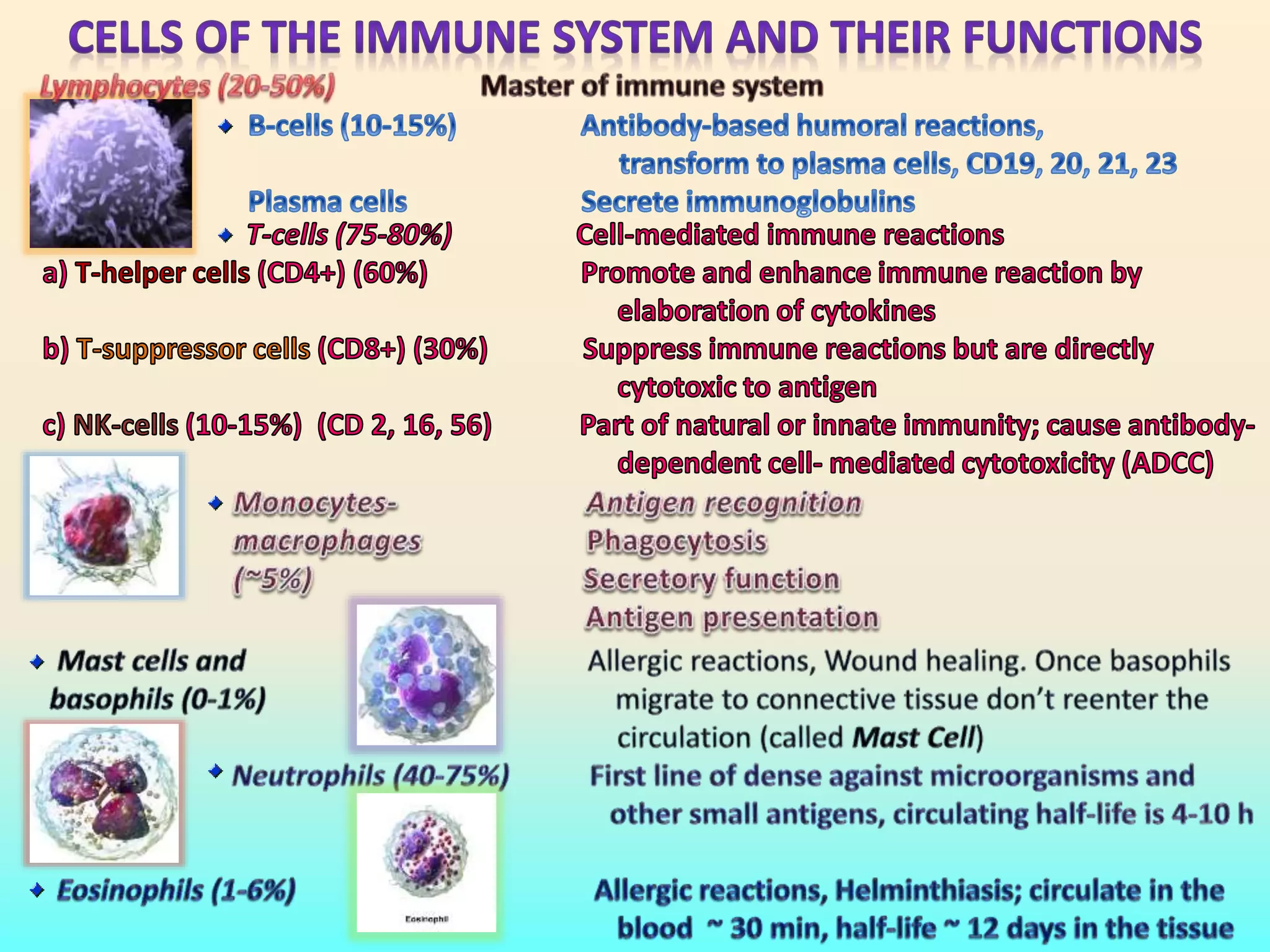 CELLS OF THE IMMUNE SYSTEM AND THEIR FUNCTIONS

Lymphocytes (20-50%) Master of immune system

B-cells (10-15%) Antibody-based humoral reactions, transform to plasma cells, CD19, 20, 21, 23

Plasma cells Secrete immunoglobulins

T-cells (75-80%) Cell-mediated immune reactions

a) T-helper cells (CD4+) (60%) Promote and enhance immune reaction by elaboration of cytokines

b) T-suppressor cells (CD8+) (30%) Suppress immune reactions but are directly cytotoxic to antigen

c) NK-cells (10-15%) (CD 2, 16, 56) Part of natural or innate immunity; cause antibody-dependent cell- mediated cytotoxicity (ADCC)

Monocytes-macrophages (~5%) Antigen recognition
Phagocytosis
Secretory function
Antigen presentation

Mast cells and basophils (0-1%) Allergic reactions, Wound healing. Once basophils migrate to connective tissue don't reenter the circulation (called Mast Cell)

Neutrophils (40-75%) First line of dense against microorganisms and other small antigens, circulating half-life is 4-10 h

Eosinophils (1-6%) Allergic reactions, Helminthiasis; circulate in the blood ~ 30 min, half-life ~ 12 days in the tissue

Eosinophil